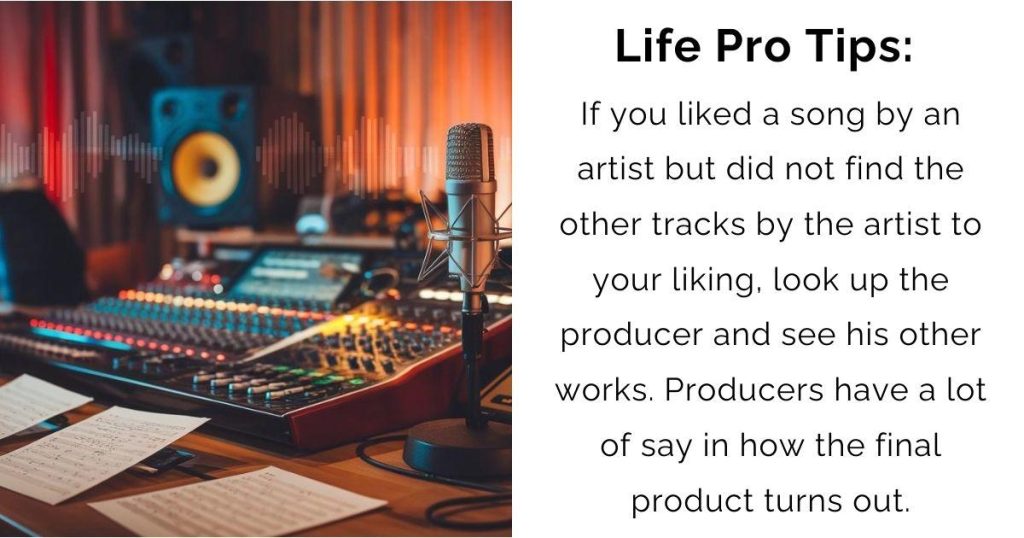 Life Pro Tips:

If you liked a song by an artist but did not find the other tracks by the artist to your liking, look up the producer and see his other works. Producers have a lot of say in how the final product turns out.